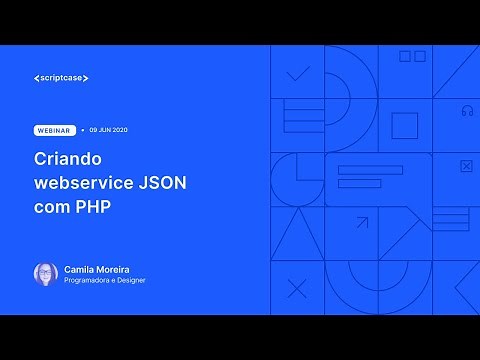 <scriptcase>

WEBINAR • 09 JUN 2020

Criando webservice JSON com PHP

Camila Moreira
Programadora e Designer